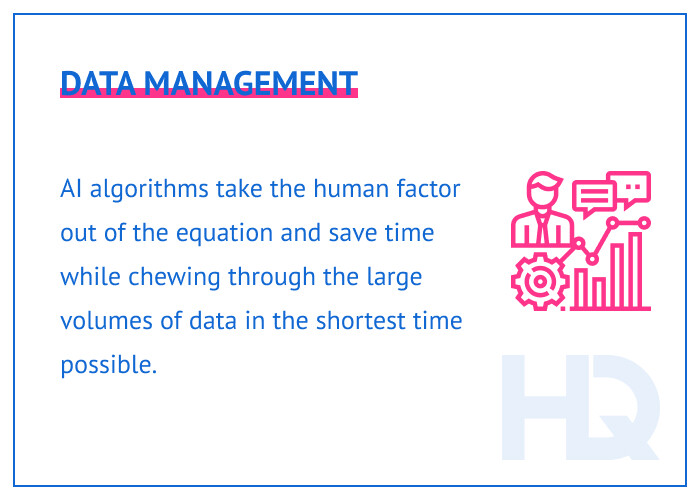 DATA MANAGEMENT

AI algorithms take the human factor out of the equation and save time while chewing through the large volumes of data in the shortest time possible.

HQ